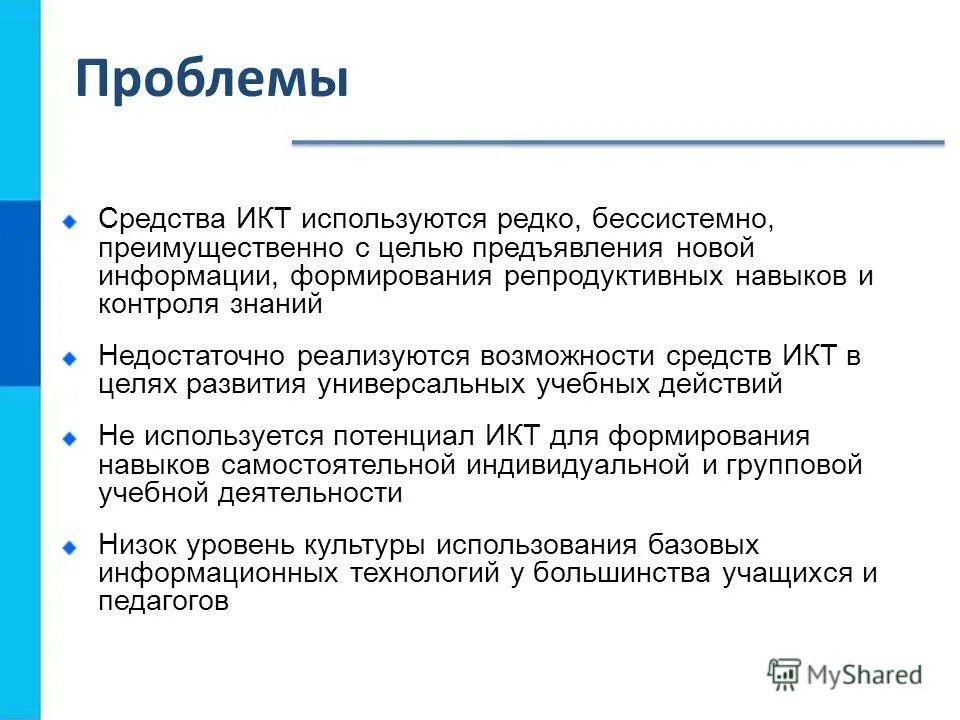 Проблемы

Средства ИКТ используются редко, бессистемно, преимущественно с целью предъявления новой информации, формирования репродуктивных навыков и контроля знаний

Недостаточно реализуются возможности средств ИКТ в целях развития универсальных учебных действий

Не используется потенциал ИКТ для формирования навыков самостоятельной индивидуальной и групповой учебной деятельности

Низок уровень культуры использования базовых информационных технологий у большинства учащихся и педагогов

MyShared